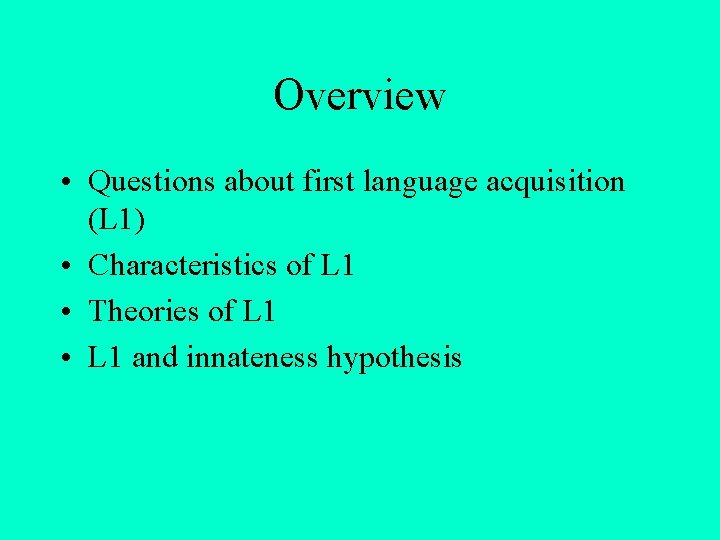 Overview

• Questions about first language acquisition (L1)
• Characteristics of L1
• Theories of L1
• L1 and innateness hypothesis